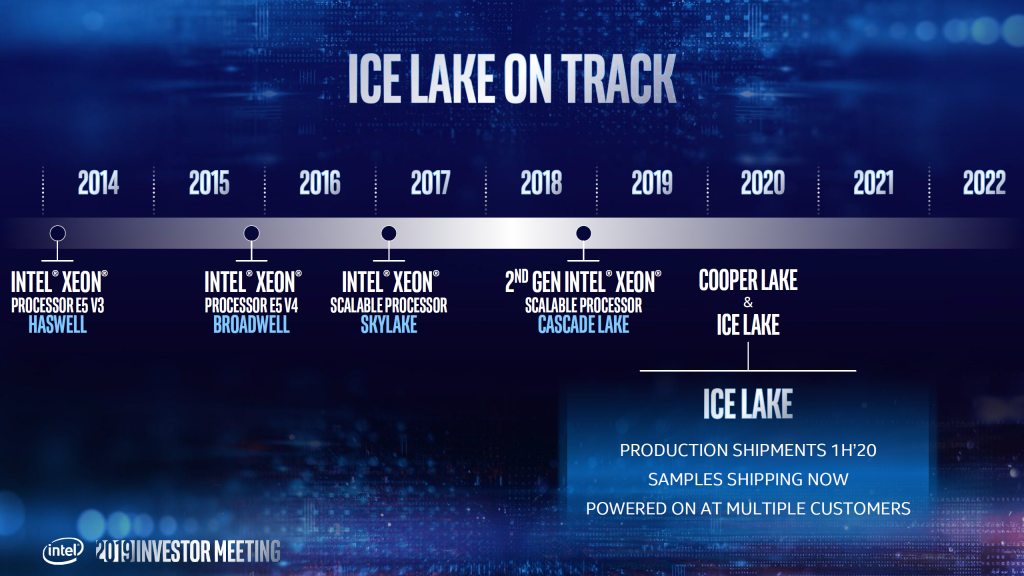 ICE LAKE ON TRACK

2014 2015 2016 2017 2018 2019 2020 2021 2022

INTEL® XEON® PROCESSOR E5 V3 HASWELL

INTEL® XEON® PROCESSOR E5 V4 BROADWELL

INTEL® XEON® SCALABLE PROCESSOR SKYLAKE

2ND GEN INTEL® XEON® SCALABLE PROCESSOR CASCADE LAKE

COOPER LAKE & ICE LAKE

ICE LAKE

PRODUCTION SHIPMENTS 1H'20

SAMPLES SHIPPING NOW

POWERED ON AT MULTIPLE CUSTOMERS

intel 2019 INVESTOR MEETING